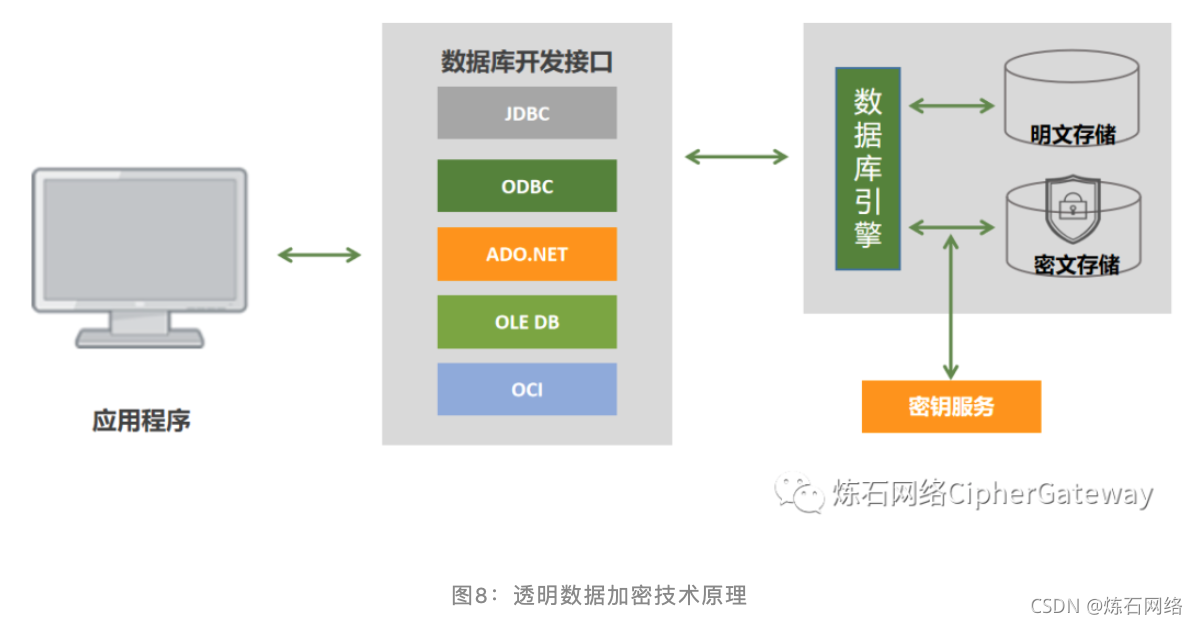 应用程序

数据库开发接口

JDBC

ODBC

ADO.NET

OLE DB

OCI

数据库引擎

明文存储

密文存储

密钥服务

炼石网络CipherGateway

图8：透明数据加密技术原理

CSDN @炼石网络